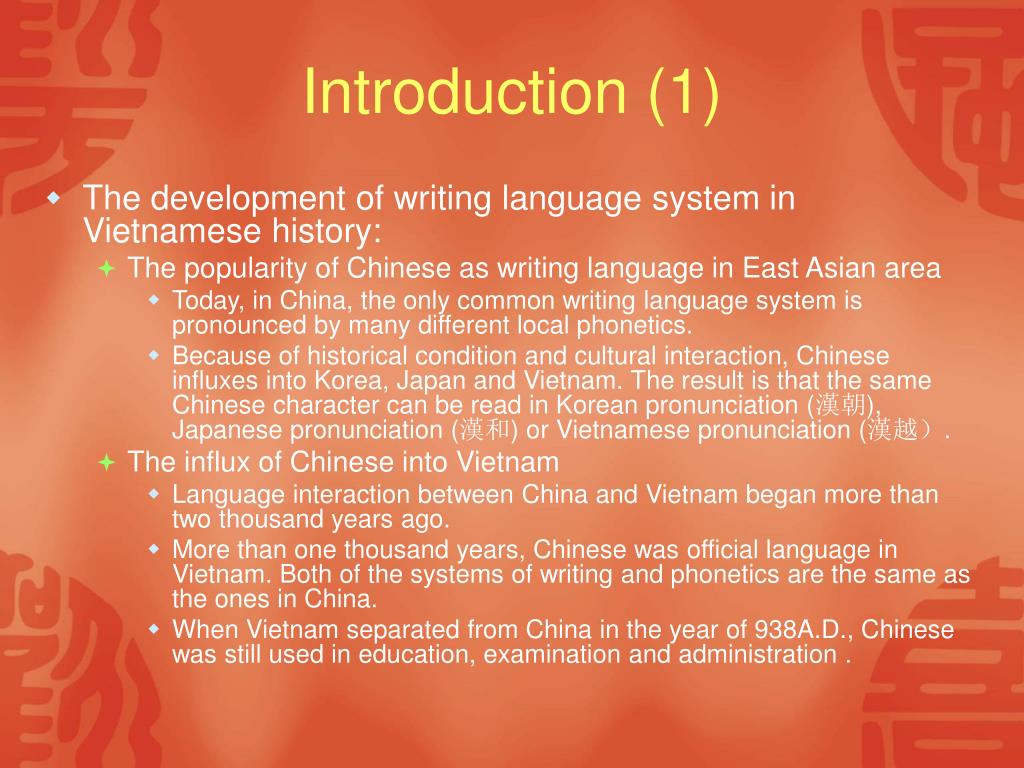 Introduction (1)

The development of writing language system in Vietnamese history:

The popularity of Chinese as writing language in East Asian area

Today, in China, the only common writing language system is pronounced by many different local phonetics.

Because of historical condition and cultural interaction, Chinese influxes into Korea, Japan and Vietnam. The result is that the same Chinese character can be read in Korean pronunciation (漢朝), Japanese pronunciation (漢和) or Vietnamese pronunciation (漢越）.

The influx of Chinese into Vietnam

Language interaction between China and Vietnam began more than two thousand years ago.

More than one thousand years, Chinese was official language in Vietnam. Both of the systems of writing and phonetics are the same as the ones in China.

When Vietnam separated from China in the year of 938A.D., Chinese was still used in education, examination and administration .